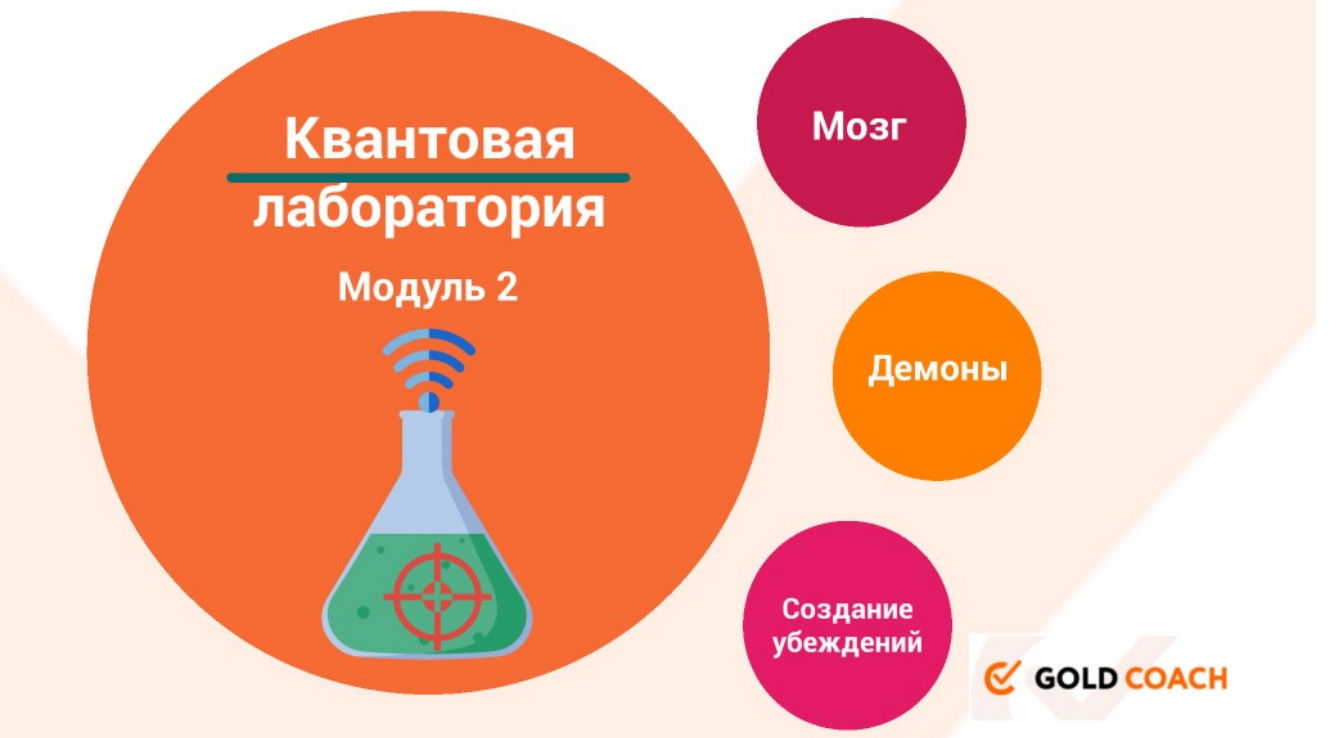 Квантовая лаборатория

Модуль 2

Мозг

Демоны

Создание убеждений

GOLD COACH